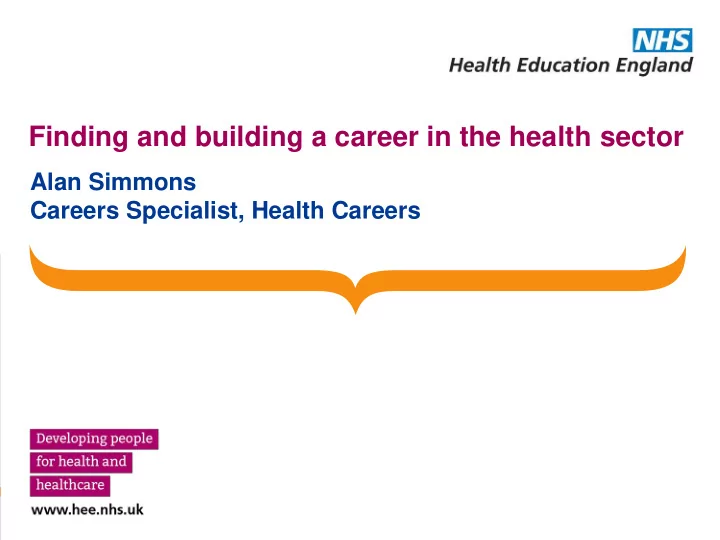 NHS
Health Education England

Finding and building a career in the health sector

Alan Simmons
Careers Specialist, Health Careers

Developing people
for health and
healthcare

www.hee.nhs.uk